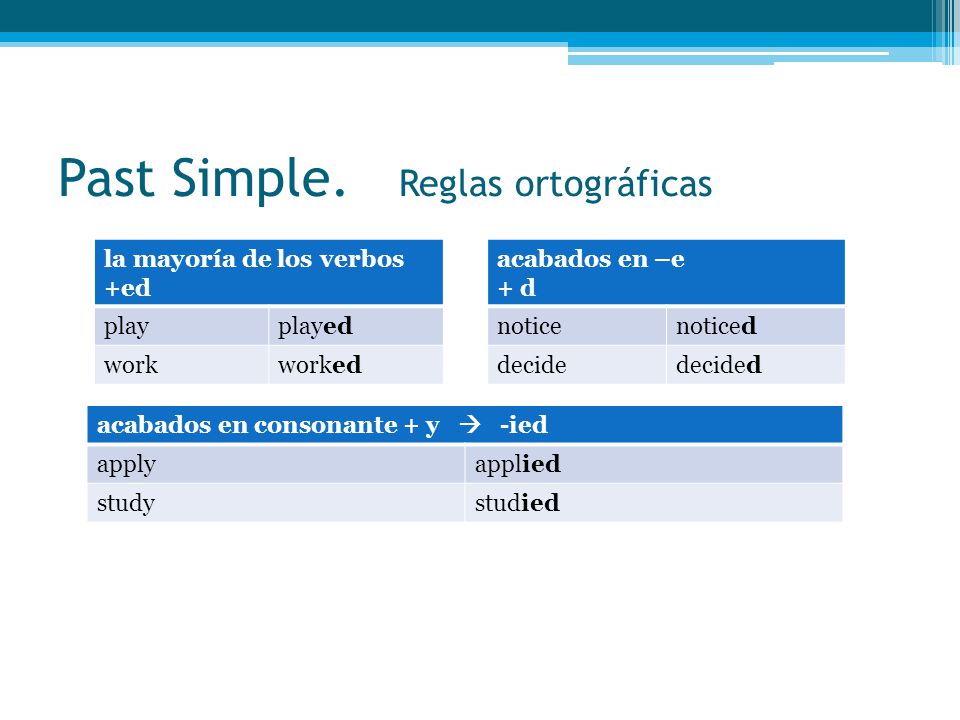 Past Simple. Reglas ortográficas

| la mayoría de los verbos +ed | |
|---|---|
| play | played |
| work | worked |

| acabados en –e + d | |
|---|---|
| notice | noticed |
| decide | decided |

| acabados en consonante + y → -ied | |
|---|---|
| apply | applied |
| study | studied |